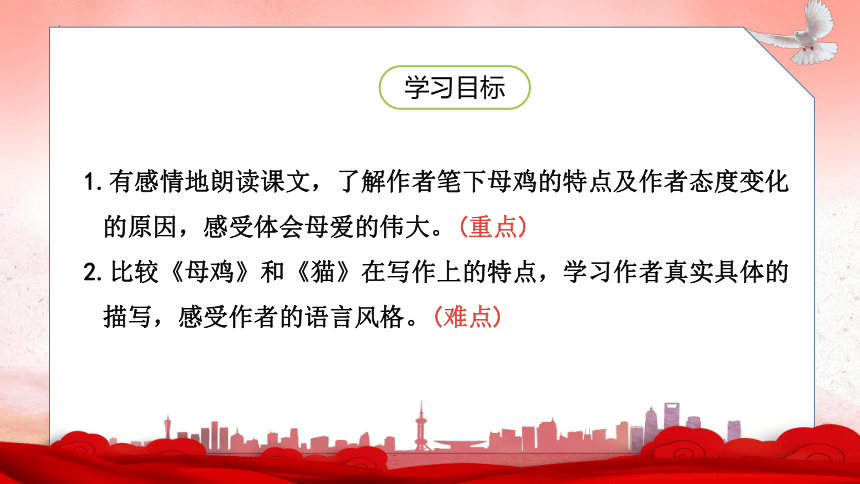 学习目标

1. 有感情地朗读课文，了解作者笔下母鸡的特点及作者态度变化的原因，感受体会母爱的伟大。（重点）

2. 比较《母鸡》和《猫》在写作上的特点，学习作者真实具体的描写，感受作者的语言风格。（难点）